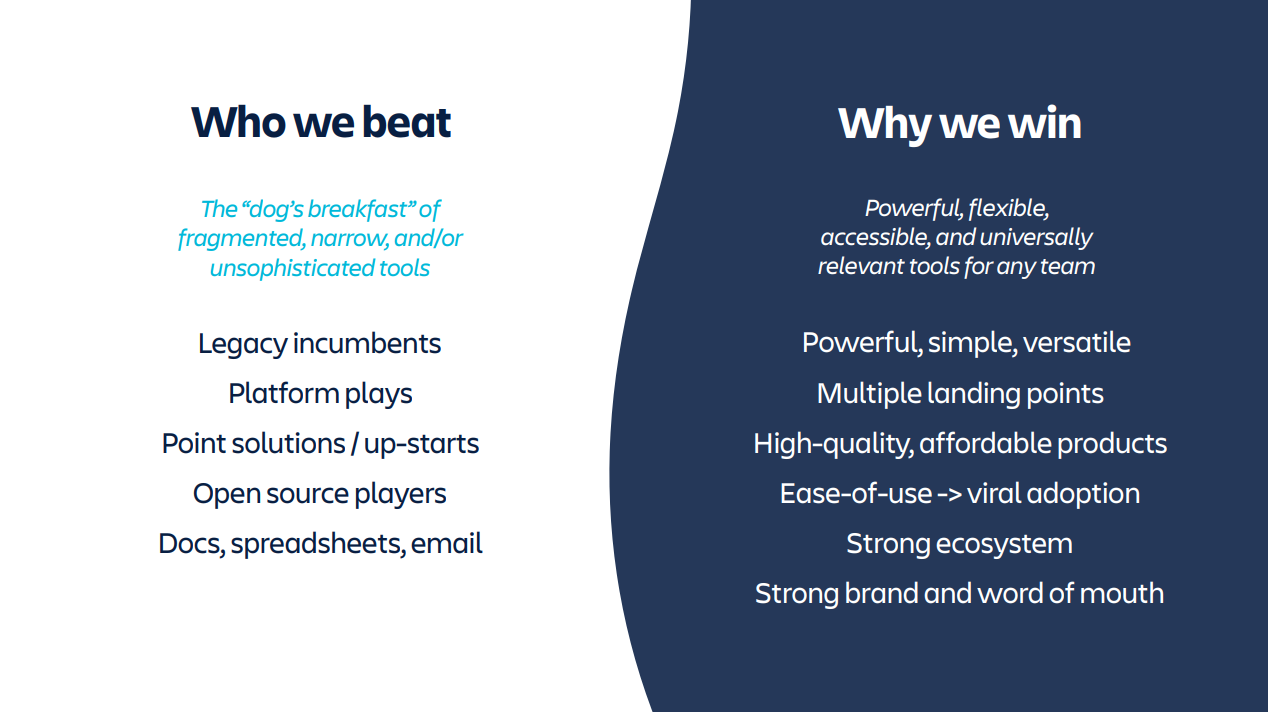 Who we beat

The “dog’s breakfast” of fragmented, narrow, and/or unsophisticated tools

Legacy incumbents
Platform plays
Point solutions / up-starts
Open source players
Docs, spreadsheets, email

Why we win

Powerful, flexible, accessible, and universally relevant tools for any team

Powerful, simple, versatile
Multiple landing points
High-quality, affordable products
Ease-of-use -> viral adoption
Strong ecosystem
Strong brand and word of mouth